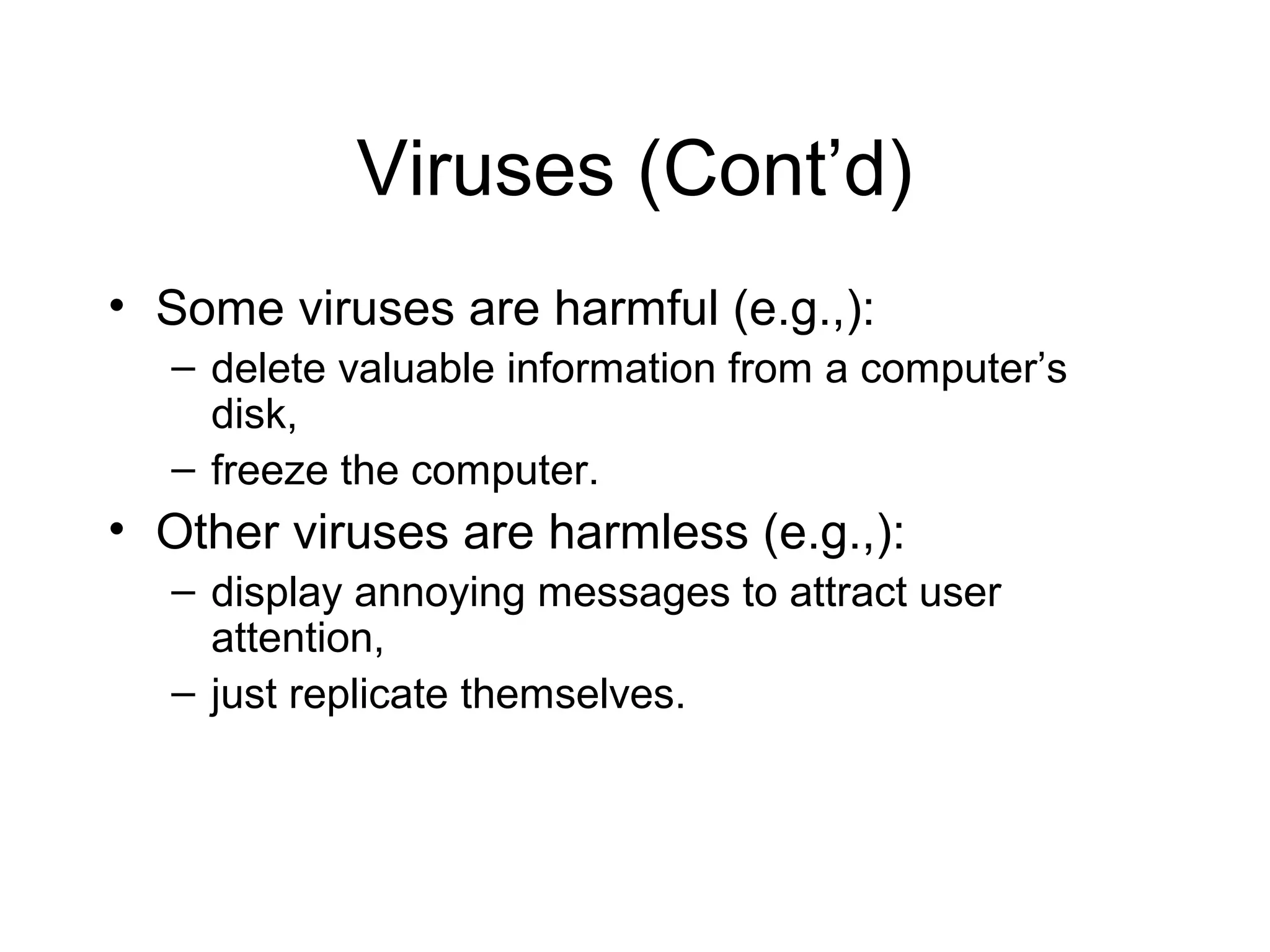 Viruses (Cont’d)

• Some viruses are harmful (e.g.,):
– delete valuable information from a computer’s disk,
– freeze the computer.
• Other viruses are harmless (e.g.,):
– display annoying messages to attract user attention,
– just replicate themselves.